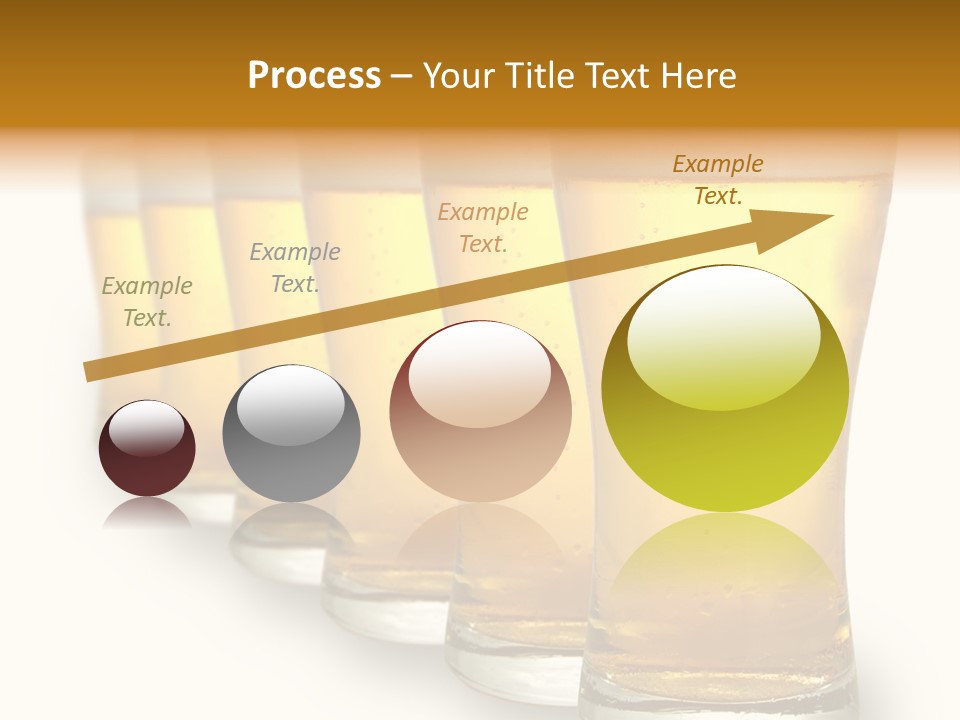 Process – Your Title Text Here

Example Text.

Example Text.

Example Text.

Example Text.